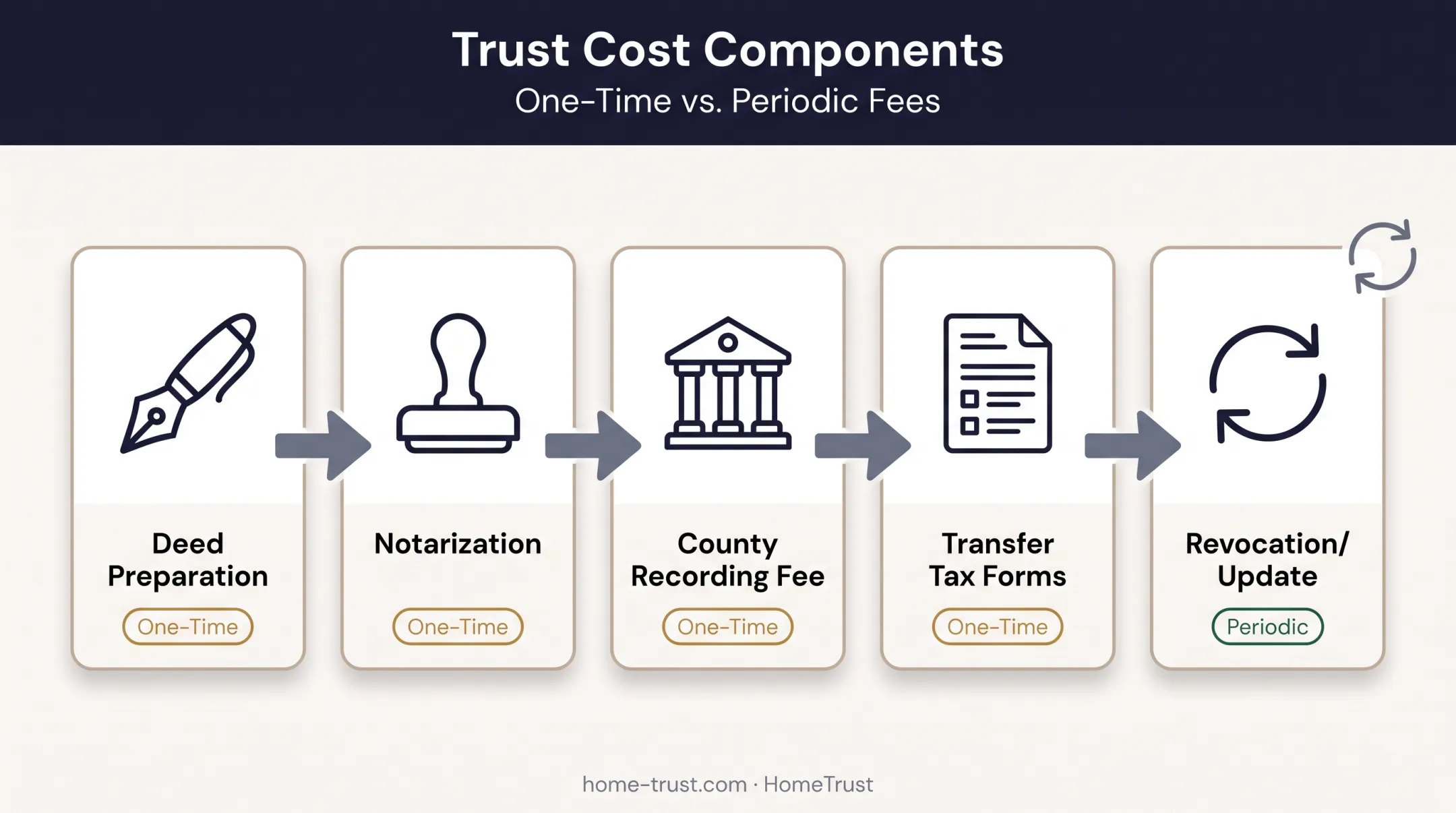 Trust Cost Components
One-Time vs. Periodic Fees

Deed Preparation
One-Time

Notarization
One-Time

County Recording Fee
One-Time

Transfer Tax Forms
One-Time

Revocation/ Update
Periodic

home-trust.com · HomeTrust